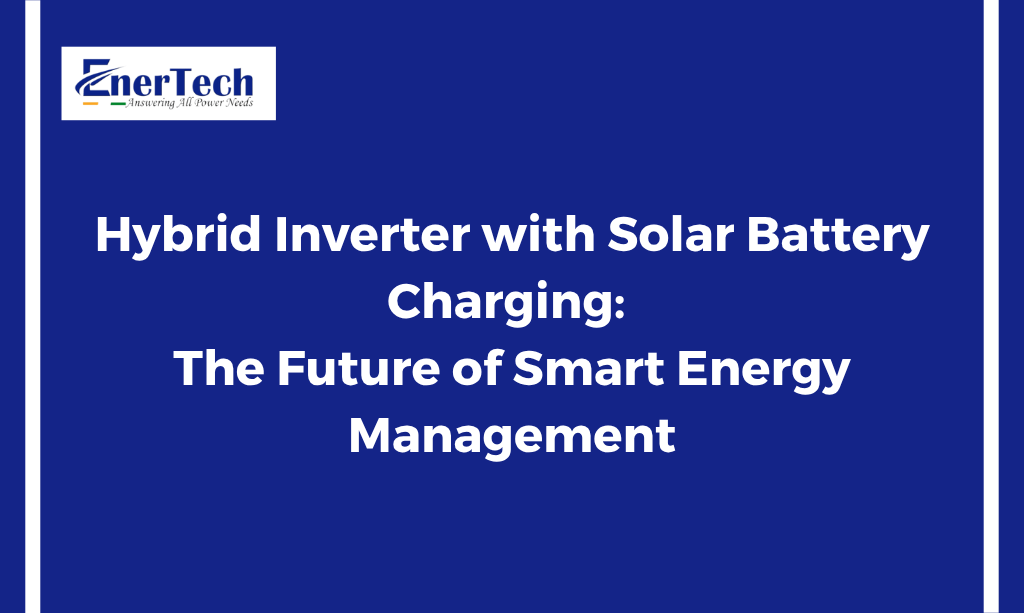 EnerTech
Answering All Power Needs

Hybrid Inverter with Solar Battery Charging:
The Future of Smart Energy Management